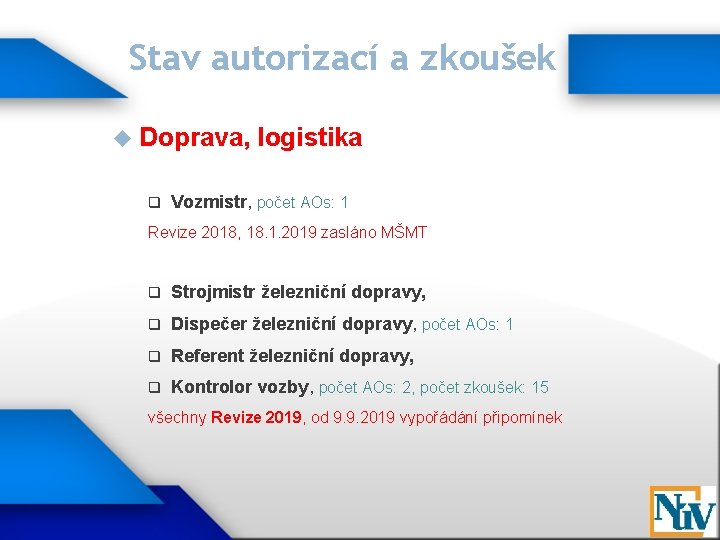 Stav autorizací a zkoušek

Doprava, logistika

Vozmistr, počet AOs: 1

Revize 2018, 18.1.2019 zasláno MŠMT

Strojmistr železniční dopravy,

Dispečer železniční dopravy, počet AOs: 1

Referent železniční dopravy,

Kontrolor vozby, počet AOs: 2, počet zkoušek: 15

všechny Revize 2019, od 9.9.2019 vypořádání připomínek

NÚV